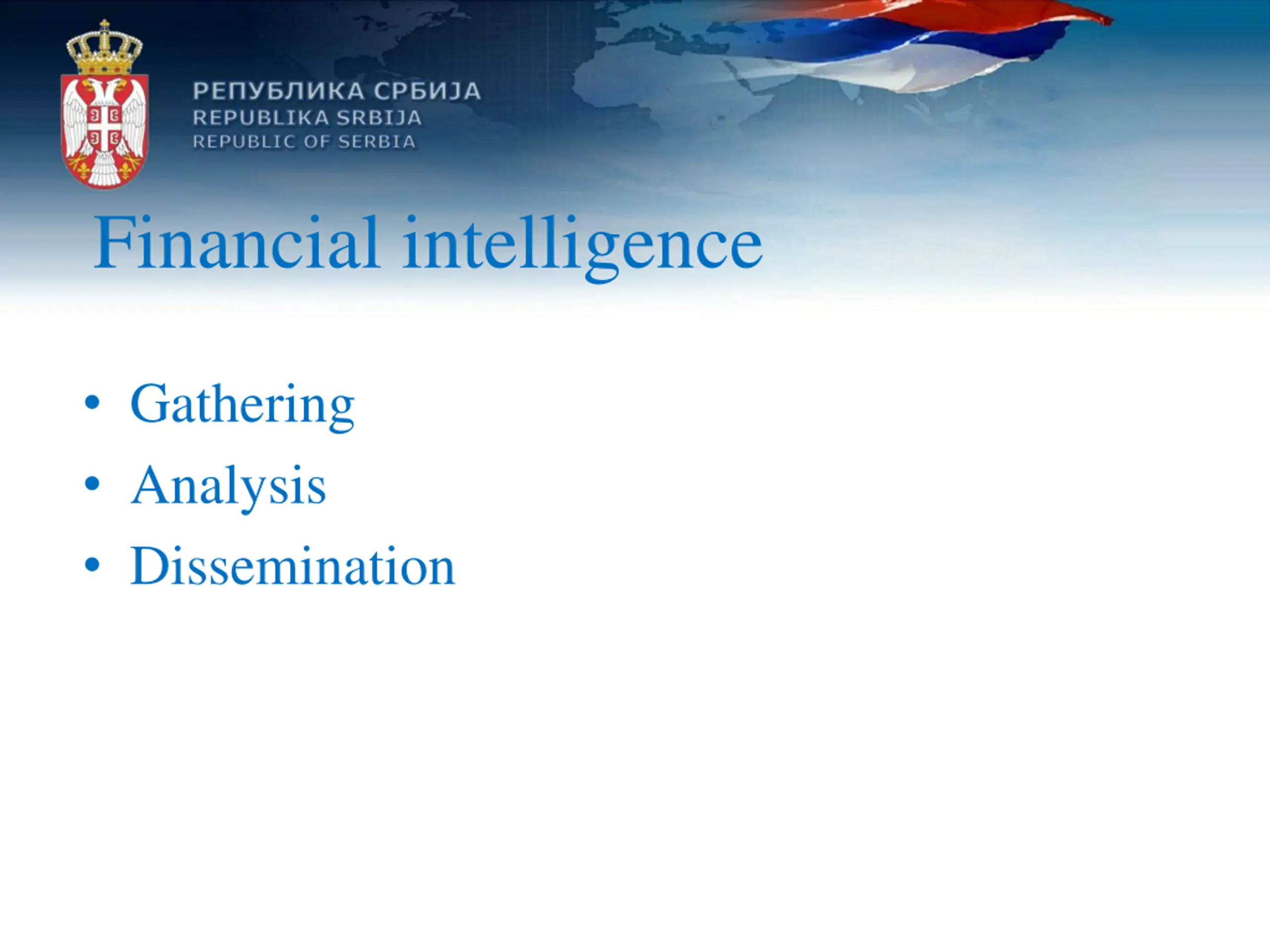 РЕПУБЛИКА СРБИЈА
REPUBLIKA SRBIJA
REPUBLIC OF SERBIA

Financial intelligence

• Gathering
• Analysis
• Dissemination